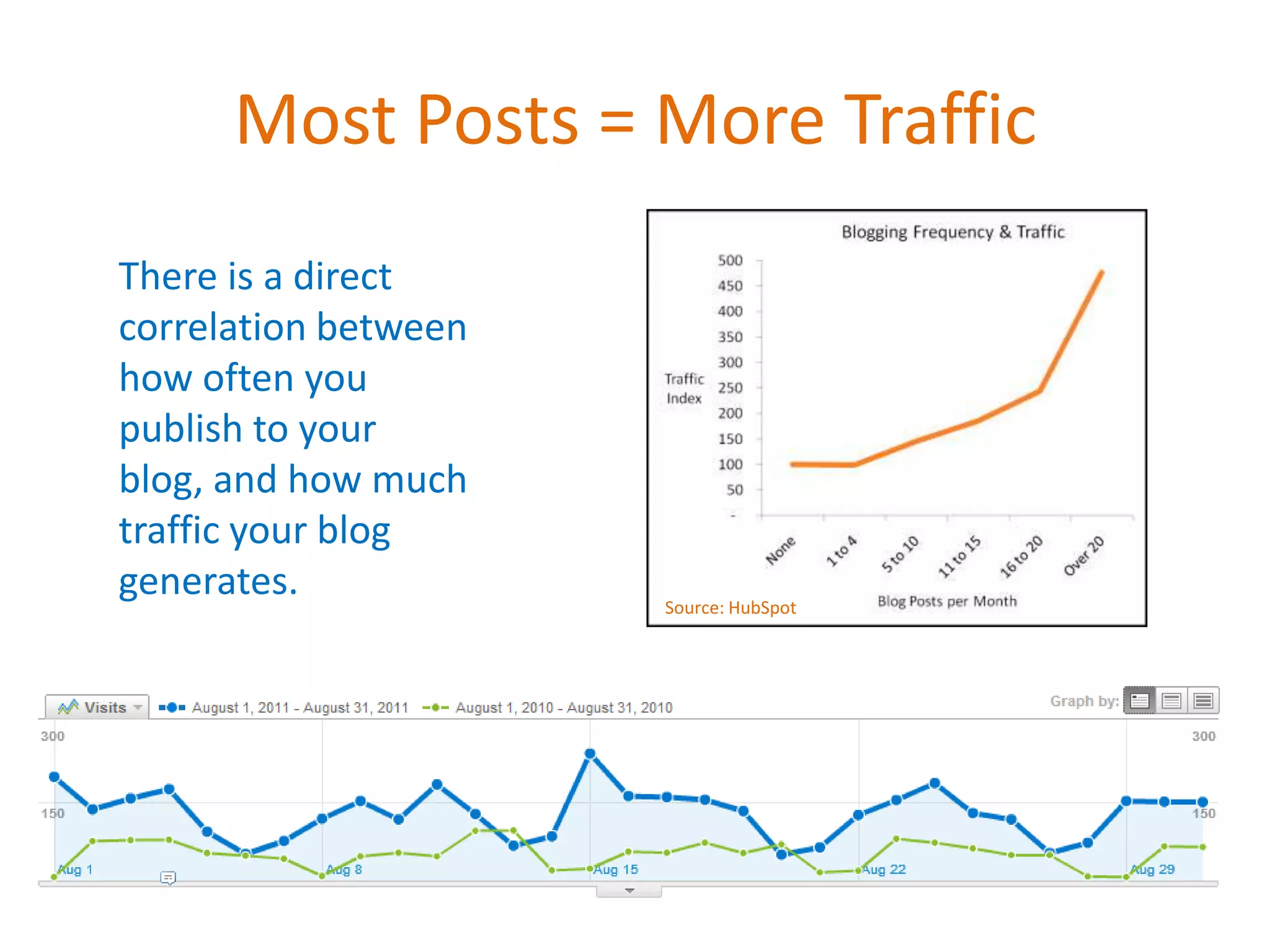 Most Posts = More Traffic

There is a direct correlation between how often you publish to your blog, and how much traffic your blog generates.

Blogging Frequency & Traffic

Traffic Index

500
450
400
350
300
250
200
150
100
50
-

None
1 to 4
5 to 10
11 to 15
16 to 20
Over 20

Blog Posts per Month

Source: HubSpot

Visits
August 1, 2011 - August 31, 2011
August 1, 2010 - August 31, 2010
Graph by:

300
150
300
150

Aug 1
Aug 8
Aug 15
Aug 22
Aug 29